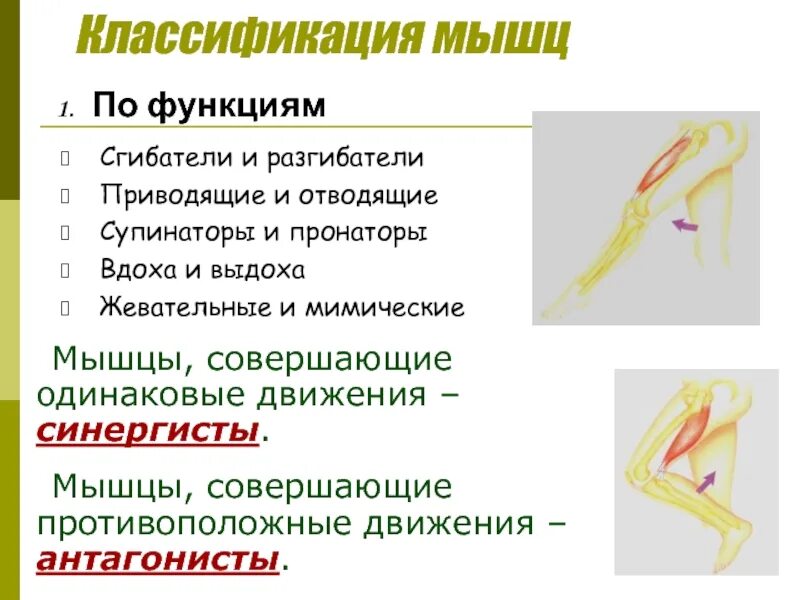 Классификация мышц

1. По функциям

Сгибатели и разгибатели
Приводящие и отводящие
Супинаторы и пронаторы
Вдоха и выдоха
Жевательные и мимические

Мышцы, совершающие одинаковые движения – синергисты.

Мышцы, совершающие противоположные движения – антагонисты.